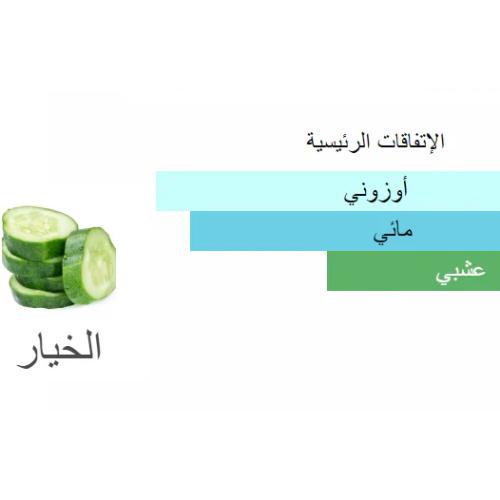 الإتفاقات الرئيسية

أوزوني

مائي

عشبي

الخيار